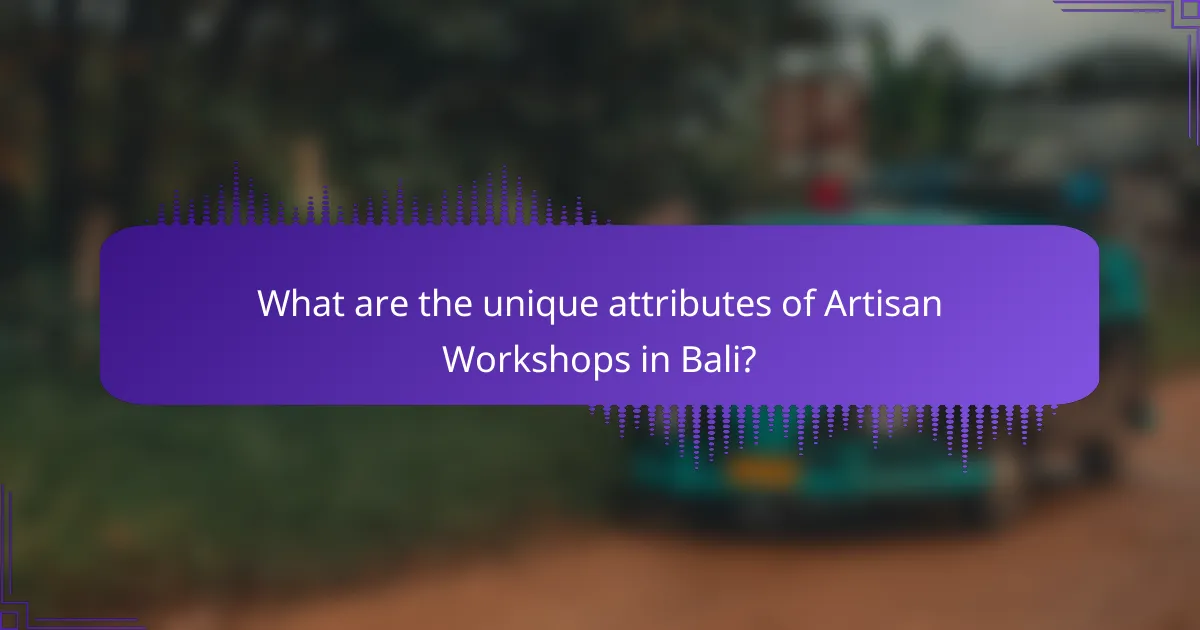 What are the unique attributes of Artisan Workshops in Bali?